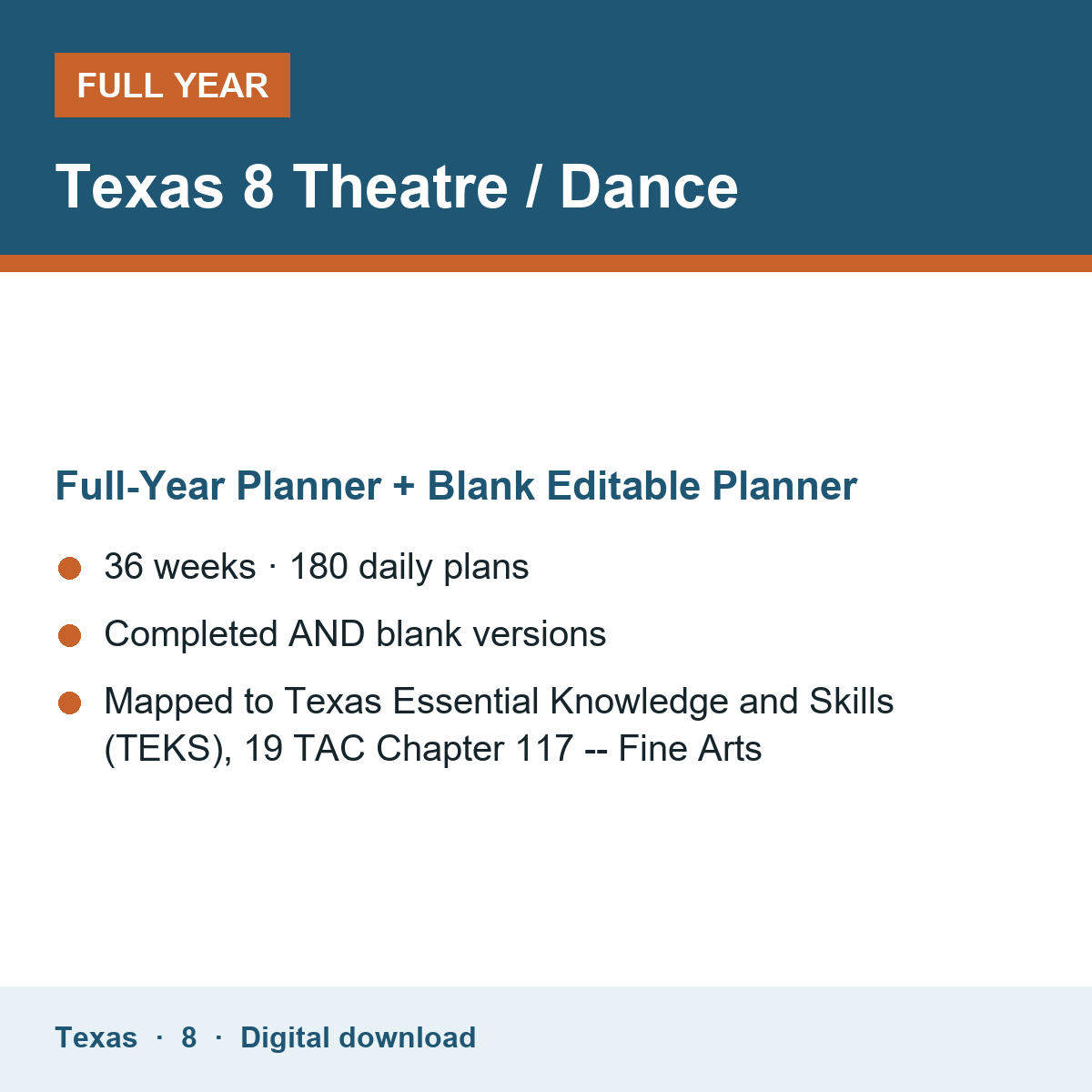 FULL YEAR

Texas 8 Theatre / Dance

Full-Year Planner + Blank Editable Planner

• 36 weeks · 180 daily plans
• Completed AND blank versions
• Mapped to Texas Essential Knowledge and Skills (TEKS), 19 TAC Chapter 117 -- Fine Arts

Texas · 8 · Digital download